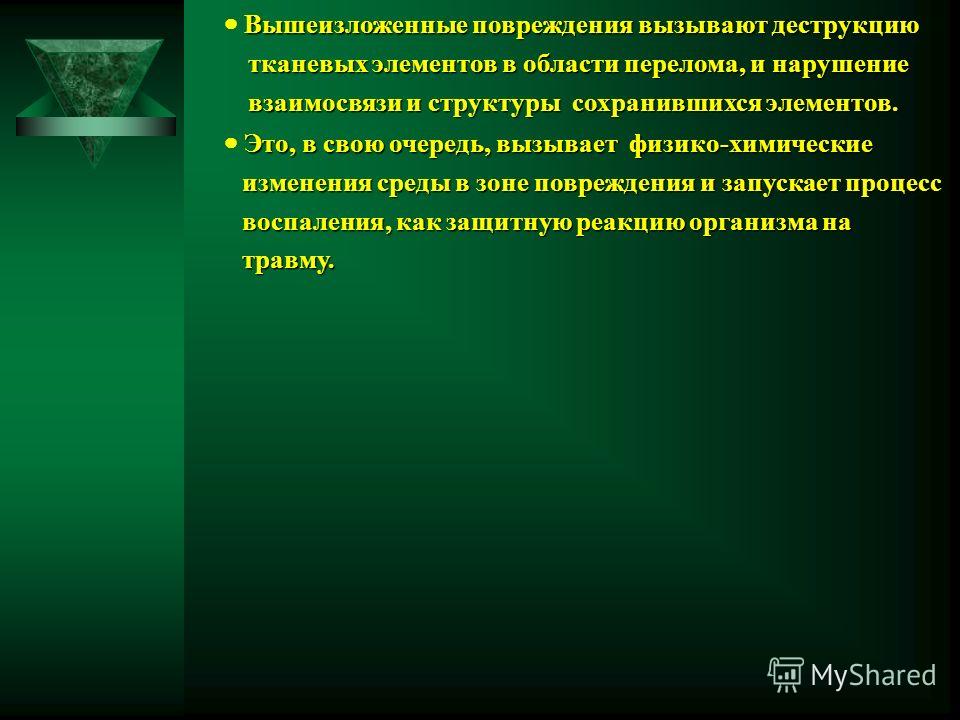 • Вышеизложенные повреждения вызывают деструкцию тканевых элементов в области перелома, и нарушение взаимосвязи и структуры сохранившихся элементов.

• Это, в свою очередь, вызывает физико-химические изменения среды в зоне повреждения и запускает процесс воспаления, как защитную реакцию организма на травму.

MyShared